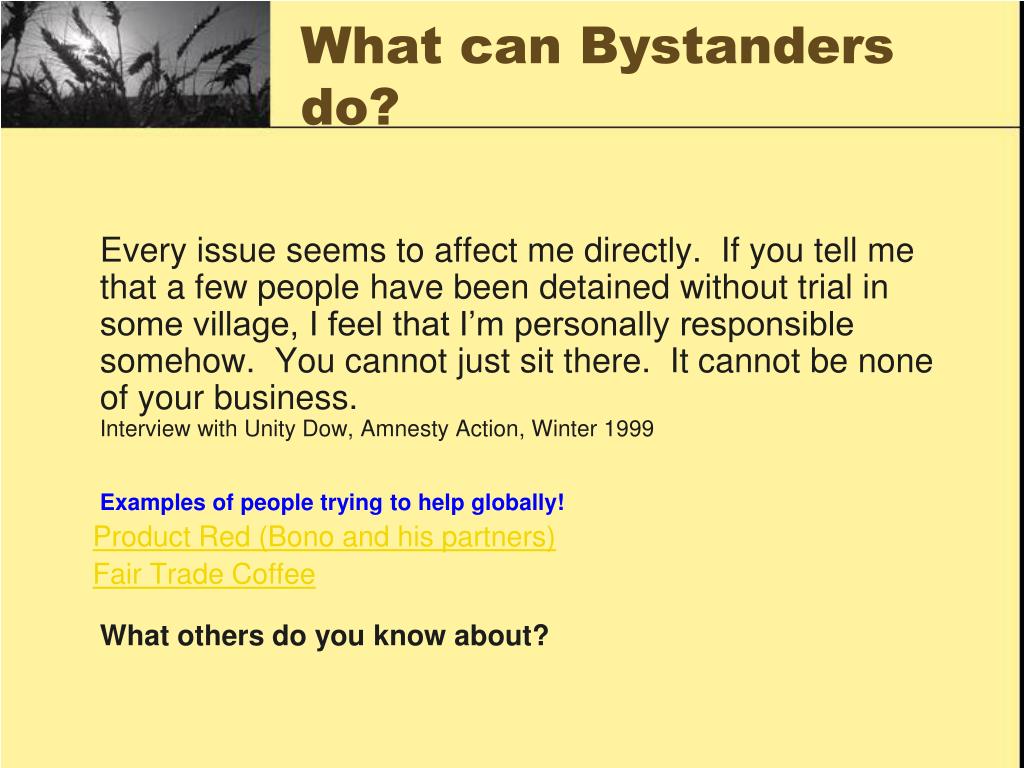 What can Bystanders do?

Every issue seems to affect me directly. If you tell me that a few people have been detained without trial in some village, I feel that I'm personally responsible somehow. You cannot just sit there. It cannot be none of your business.
Interview with Unity Dow, Amnesty Action, Winter 1999

Examples of people trying to help globally!
Product Red (Bono and his partners)
Fair Trade Coffee

What others do you know about?